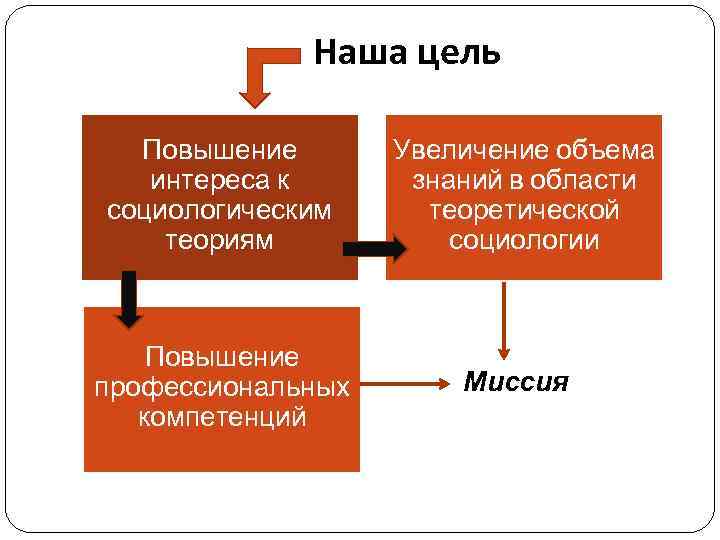 Наша цель

Повышение интереса к социологическим теориям

Увеличение объема знаний в области теоретической социологии

Повышение профессиональных компетенций

Миссия